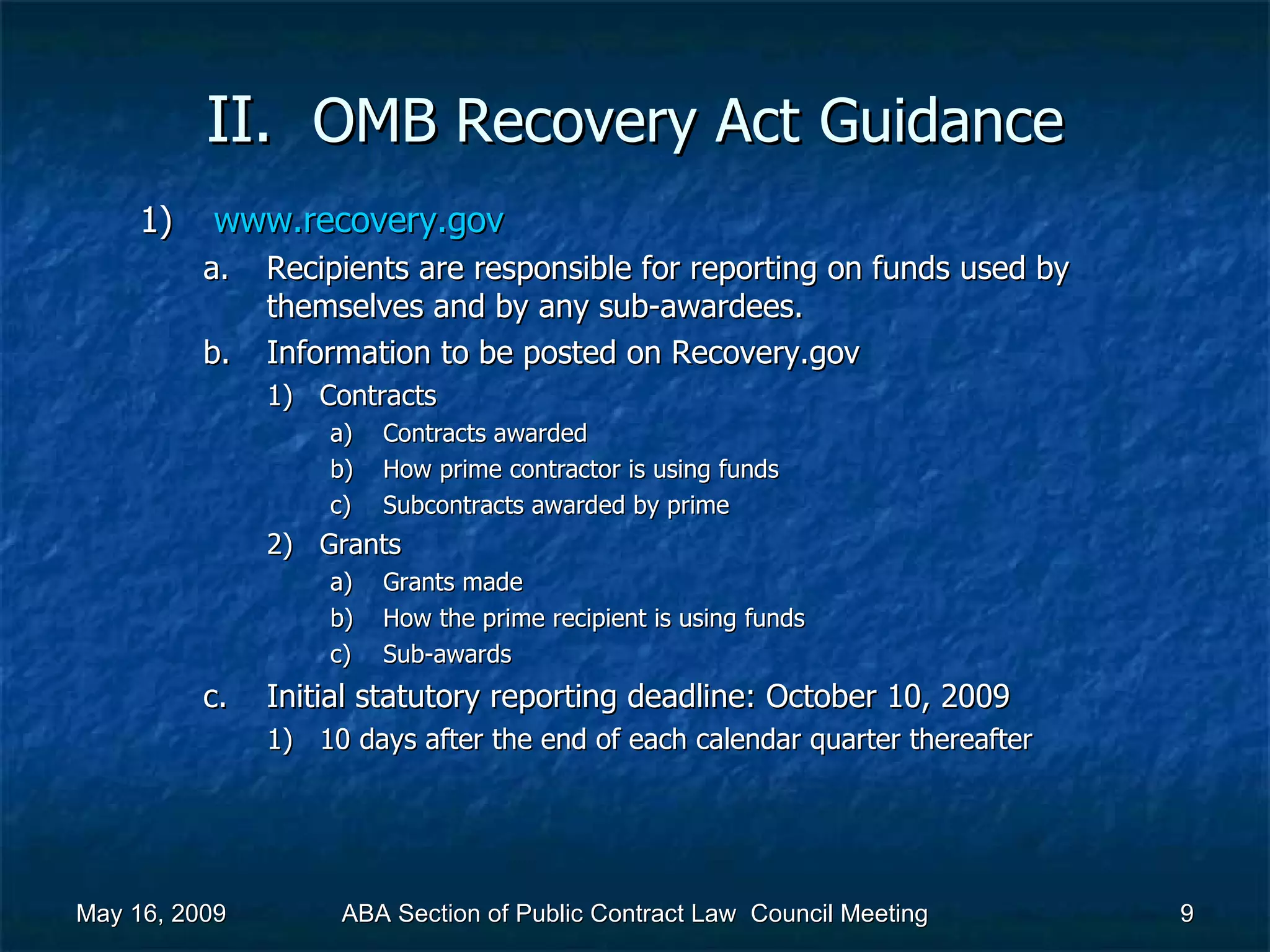 II. OMB Recovery Act Guidance

1) www.recovery.gov

a. Recipients are responsible for reporting on funds used by themselves and by any sub-awardees.

b. Information to be posted on Recovery.gov

1) Contracts

a) Contracts awarded

b) How prime contractor is using funds

c) Subcontracts awarded by prime

2) Grants

a) Grants made

b) How the prime recipient is using funds

c) Sub-awards

c. Initial statutory reporting deadline: October 10, 2009

1) 10 days after the end of each calendar quarter thereafter

May 16, 2009

ABA Section of Public Contract Law Council Meeting

9